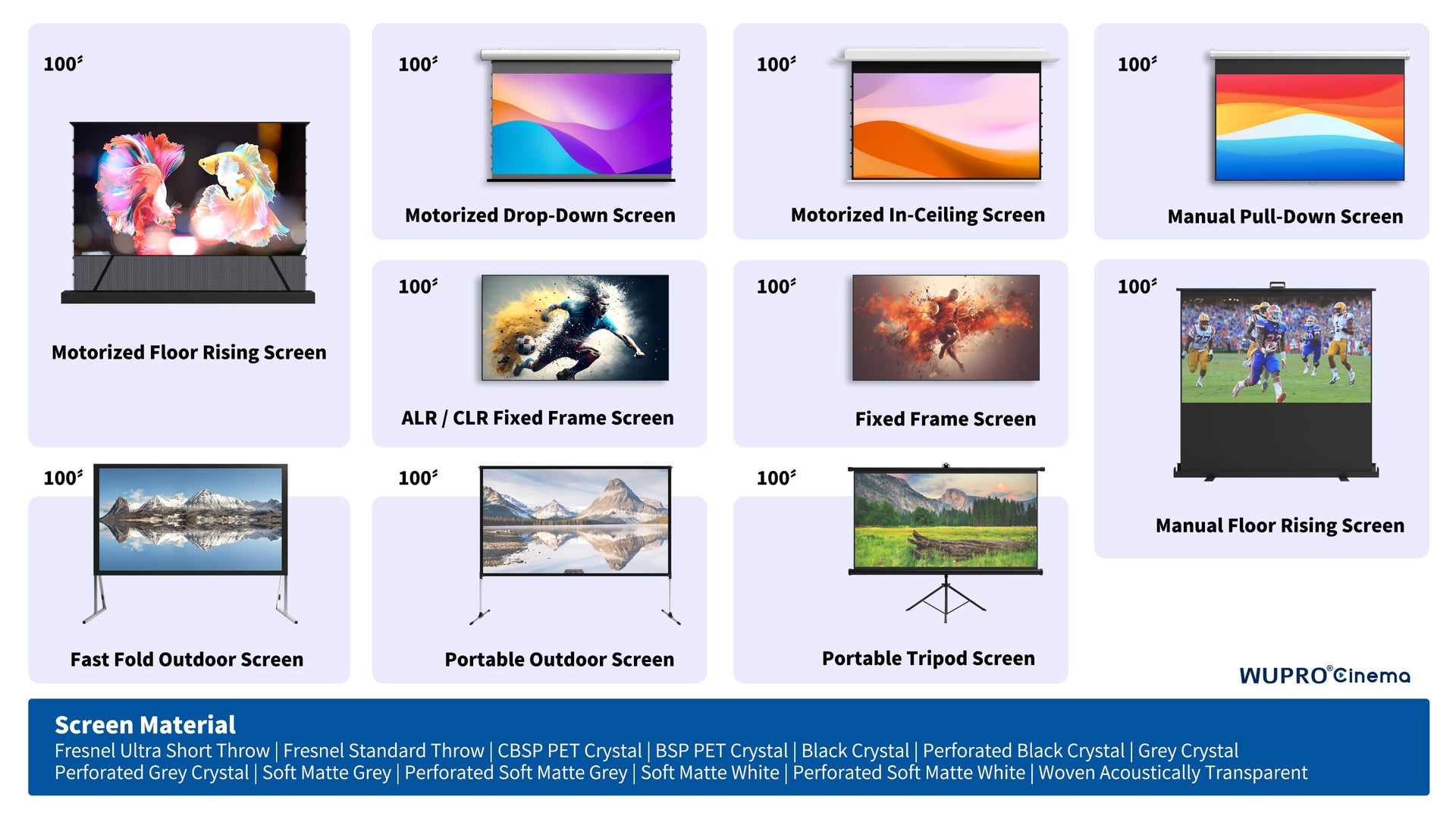 100"

Motorized Floor Rising Screen

100"

Motorized Drop-Down Screen

100"

Motorized In-Ceiling Screen

100"

Manual Pull-Down Screen

100"

ALR / CLR Fixed Frame Screen

100"

Fixed Frame Screen

100"

Manual Floor Rising Screen

100"

Fast Fold Outdoor Screen

100"

Portable Outdoor Screen

100"

Portable Tripod Screen

WUPRO® Cinema

Screen Material
Fresnel Ultra Short Throw | Fresnel Standard Throw | CBSP PET Crystal | BSP PET Crystal | Black Crystal | Perforated Black Crystal | Grey Crystal
Perforated Grey Crystal | Soft Matte Grey | Perforated Soft Matte Grey | Soft Matte White | Perforated Soft Matte White | Woven Acoustically Transparent